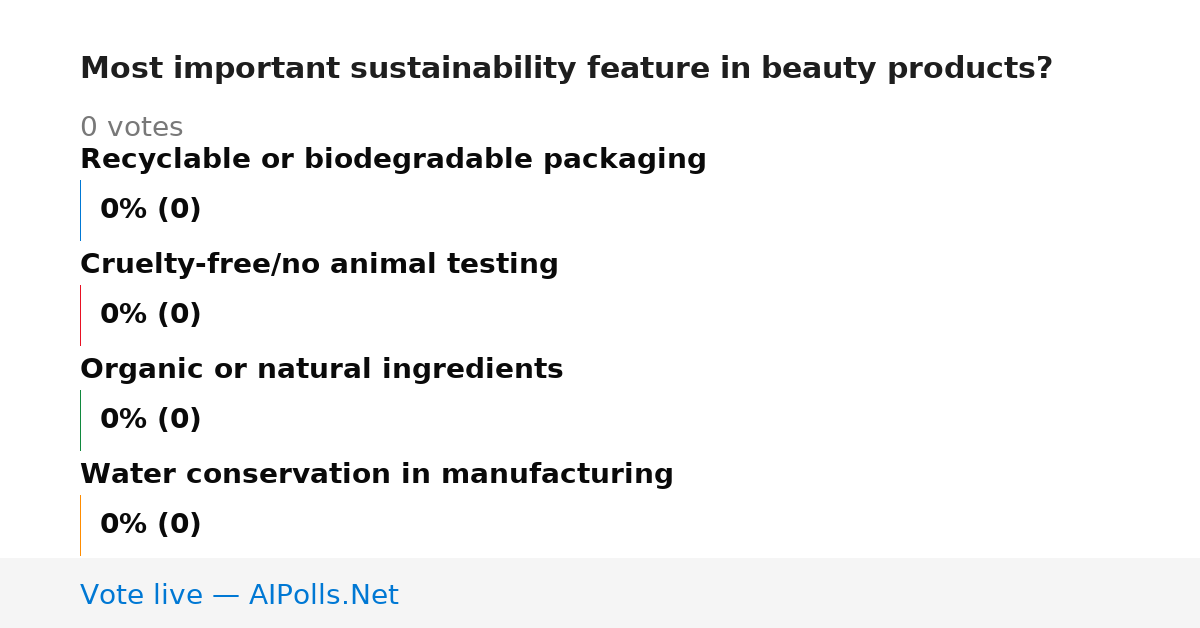 Most important sustainability feature in beauty products?

0 votes

Recyclable or biodegradable packaging

0% (0)

Cruelty-free/no animal testing

0% (0)

Organic or natural ingredients

0% (0)

Water conservation in manufacturing

0% (0)

Vote live — AIPolls.Net